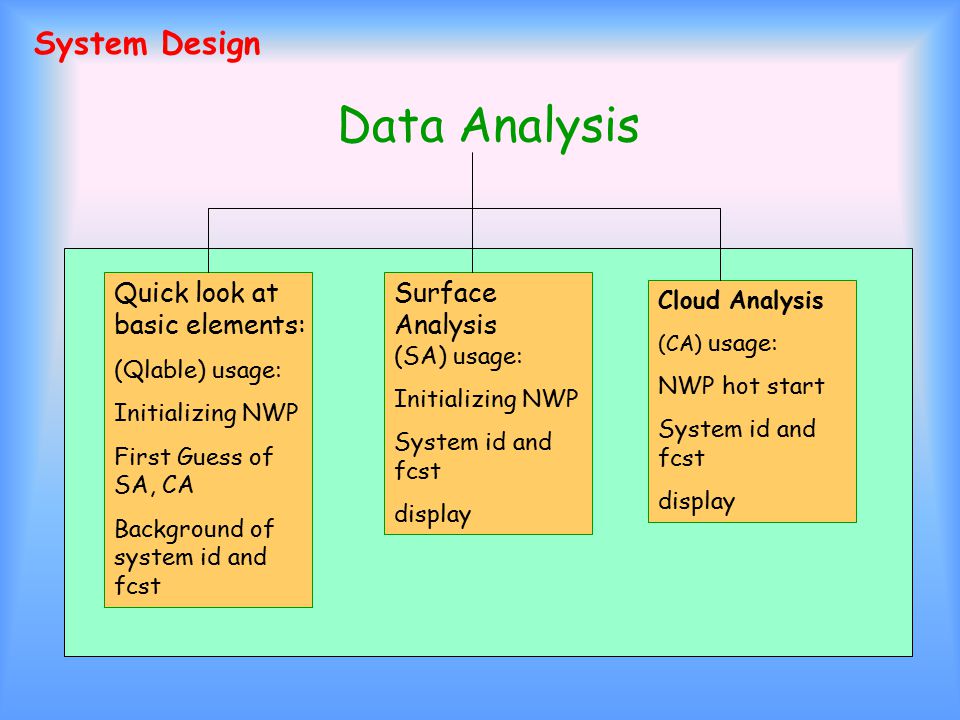 System Design

Data Analysis

Quick look at basic elements:

(Qlable) usage:

Initializing NWP

First Guess of SA, CA

Background of system id and fcst

Surface Analysis
(SA) usage:

Initializing NWP

System id and fcst

display

Cloud Analysis

(CA) usage:

NWP hot start

System id and fcst

display